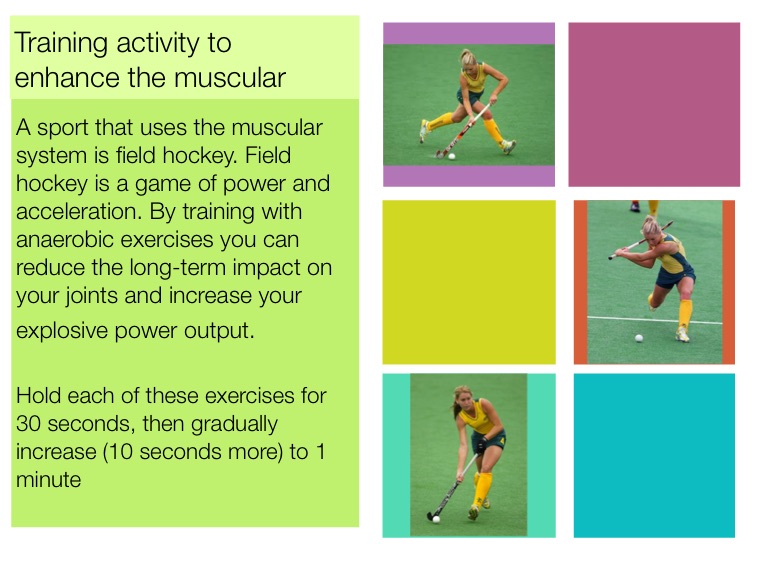 Training activity to enhance the muscular

A sport that uses the muscular system is field hockey. Field hockey is a game of power and acceleration. By training with anaerobic exercises you can reduce the long-term impact on your joints and increase your explosive power output.

Hold each of these exercises for 30 seconds, then gradually increase (10 seconds more) to 1 minute